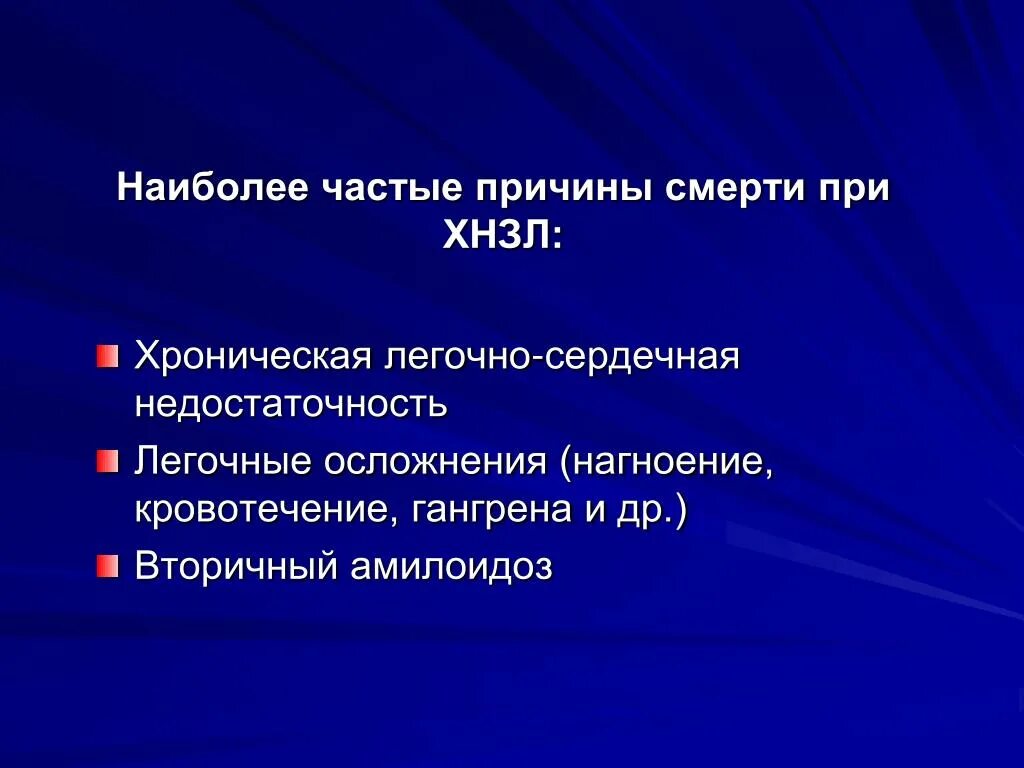 Наиболее частые причины смерти при ХНЗЛ:

Хроническая легочно-сердечная недостаточность

Легочные осложнения (нагноение, кровотечение, гангрена и др.)

Вторичный амилоидоз